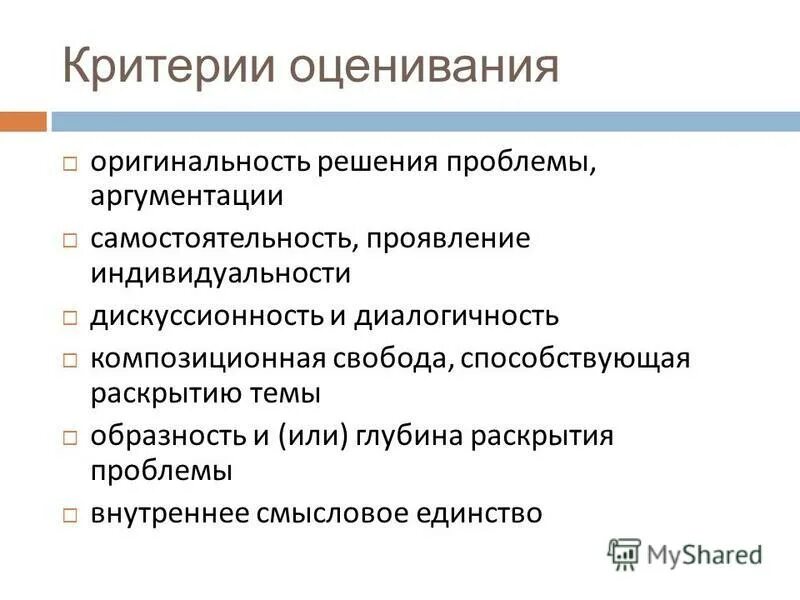 Критерии оценивания

□ оригинальность решения проблемы, аргументации
□ самостоятельность, проявление индивидуальности
□ дискуссионность и диалогичность
□ композиционная свобода, способствующая раскрытию темы
□ образность и (или) глубина раскрытия проблемы
□ внутреннее смысловое единство

MyShared